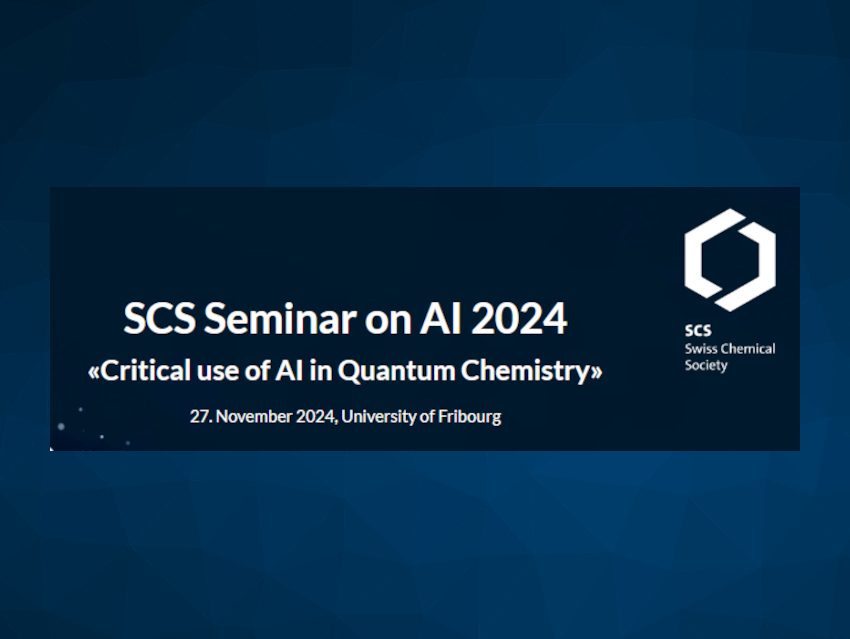 SCS Seminar on AI 2024
«Critical use of AI in Quantum Chemistry»
27. November 2024, University of Fribourg

SCS
Swiss Chemical Society